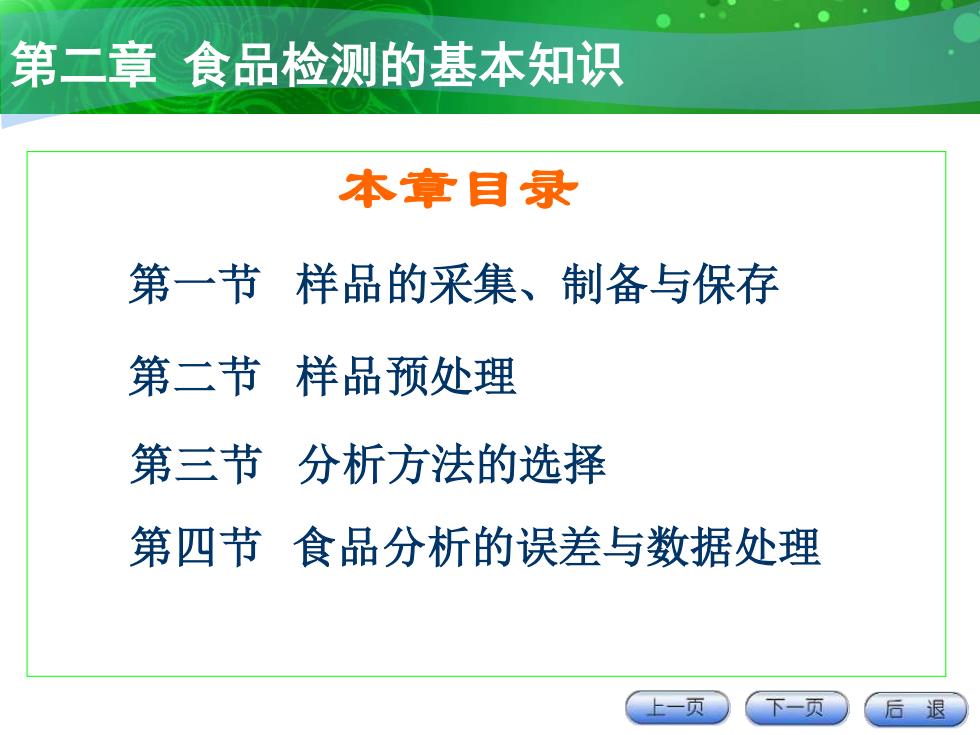 第二章 食品检测的基本知识

本章目录

第一节 样品的采集、制备与保存

第二节 样品预处理

第三节 分析方法的选择

第四节 食品分析的误差与数据处理

上一页 下一页 后 退